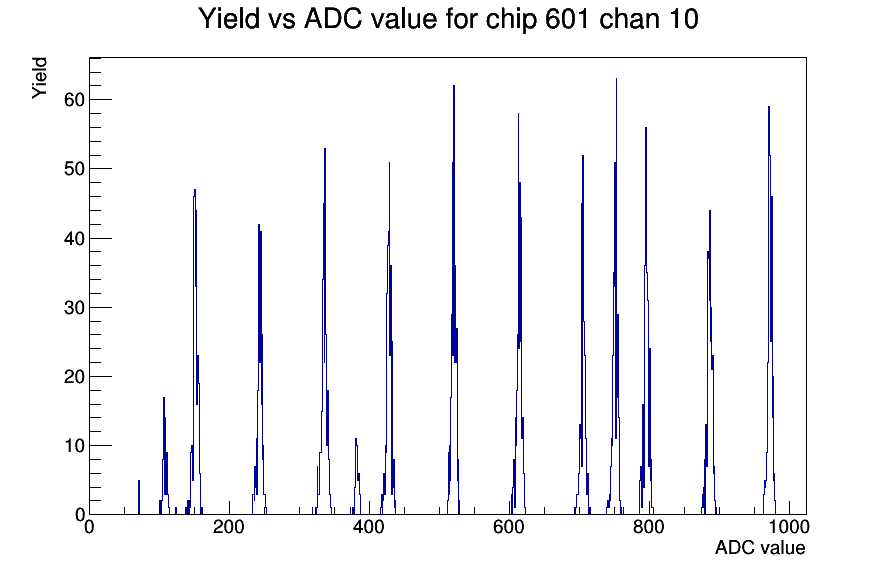 Yield vs ADC value for chip 601 chan 10

Yield

60
50
40
30
20
10
0

0
200
400
600
800
1000

ADC value